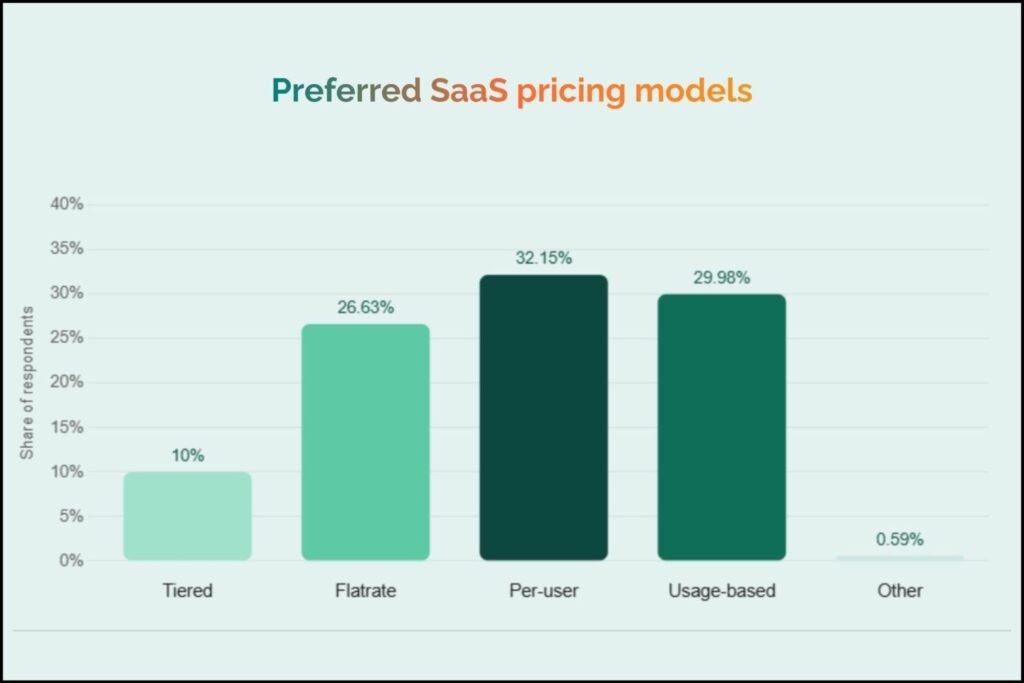 Preferred SaaS pricing models

Share of respondents

40%
35%
30%
25%
20%
15%
10%
5%
0%

10%
26.63%
32.15%
29.98%
0.59%

Tiered
Flatrate
Per-user
Usage-based
Other